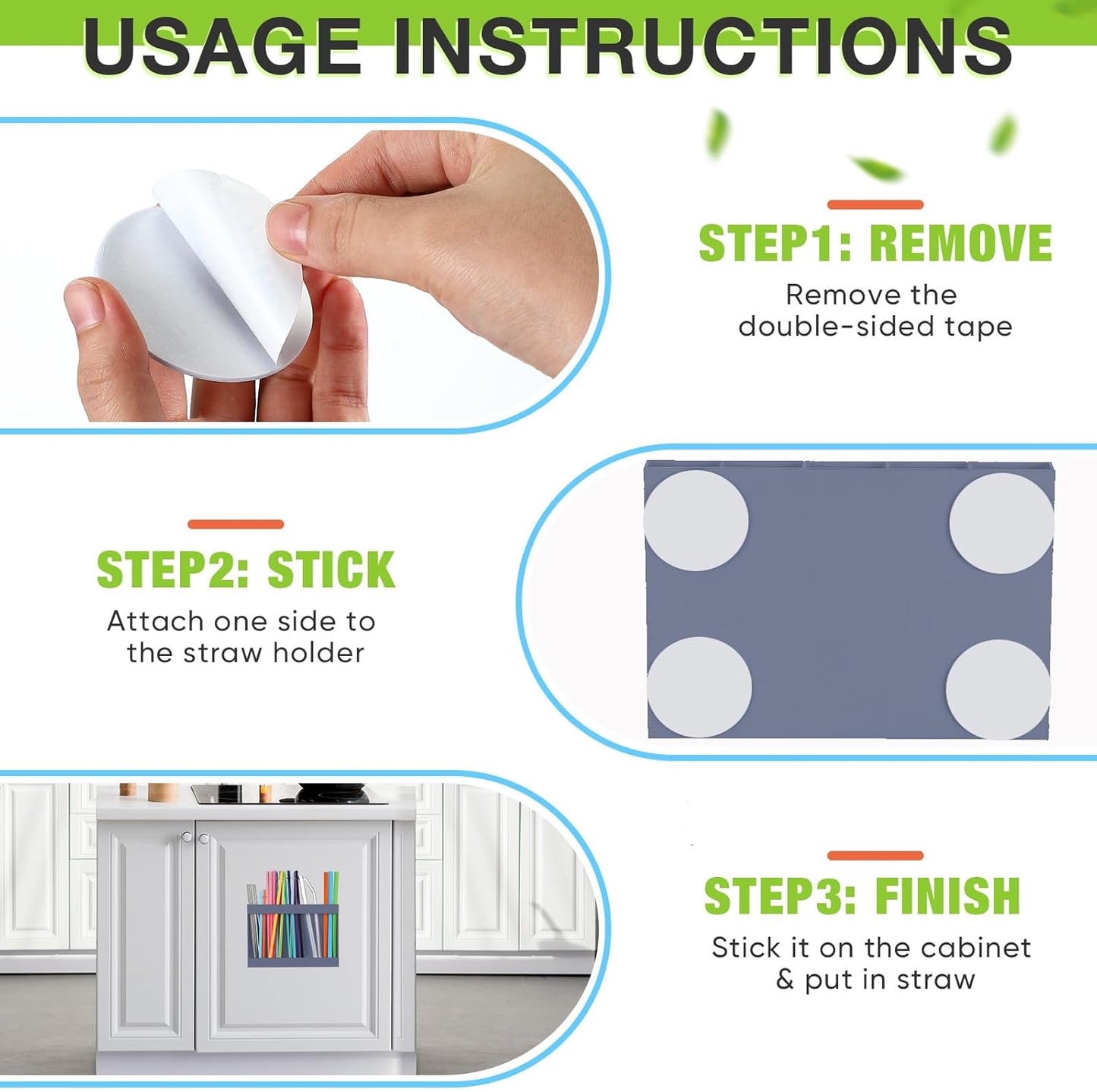 USAGE INSTRUCTIONS

STEP1: REMOVE
Remove the double-sided tape

STEP2: STICK
Attach one side to the straw holder

STEP3: FINISH
Stick it on the cabinet & put in straw